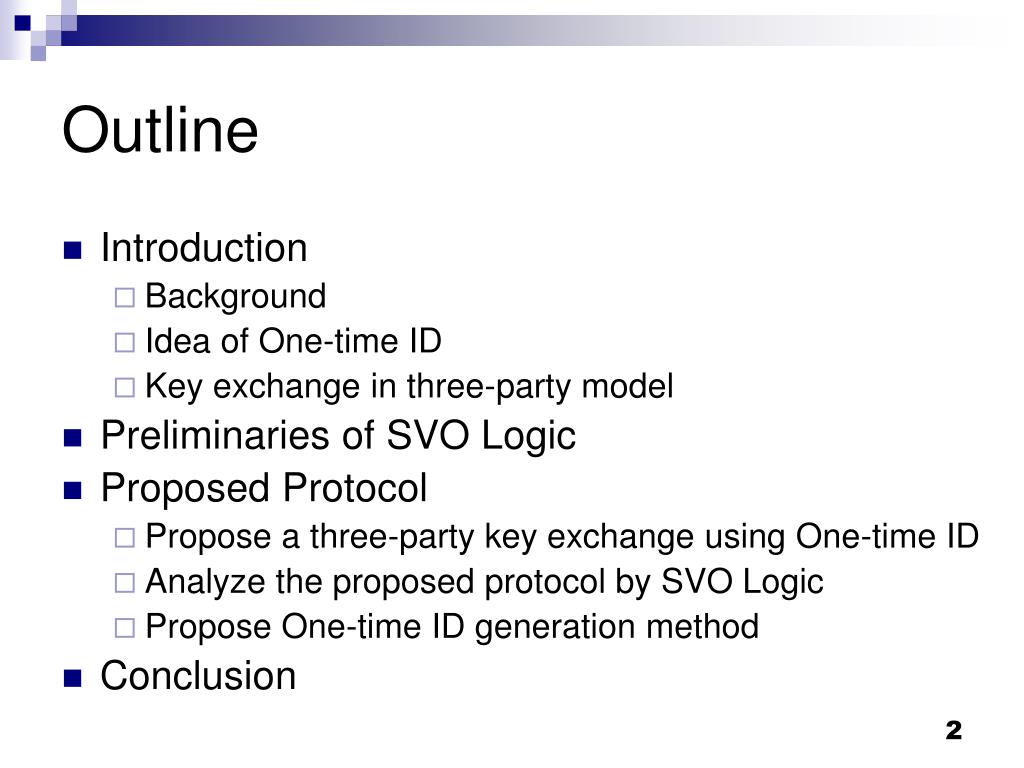 Outline

Introduction
Background
Idea of One-time ID
Key exchange in three-party model
Preliminaries of SVO Logic
Proposed Protocol
Propose a three-party key exchange using One-time ID
Analyze the proposed protocol by SVO Logic
Propose One-time ID generation method
Conclusion

2